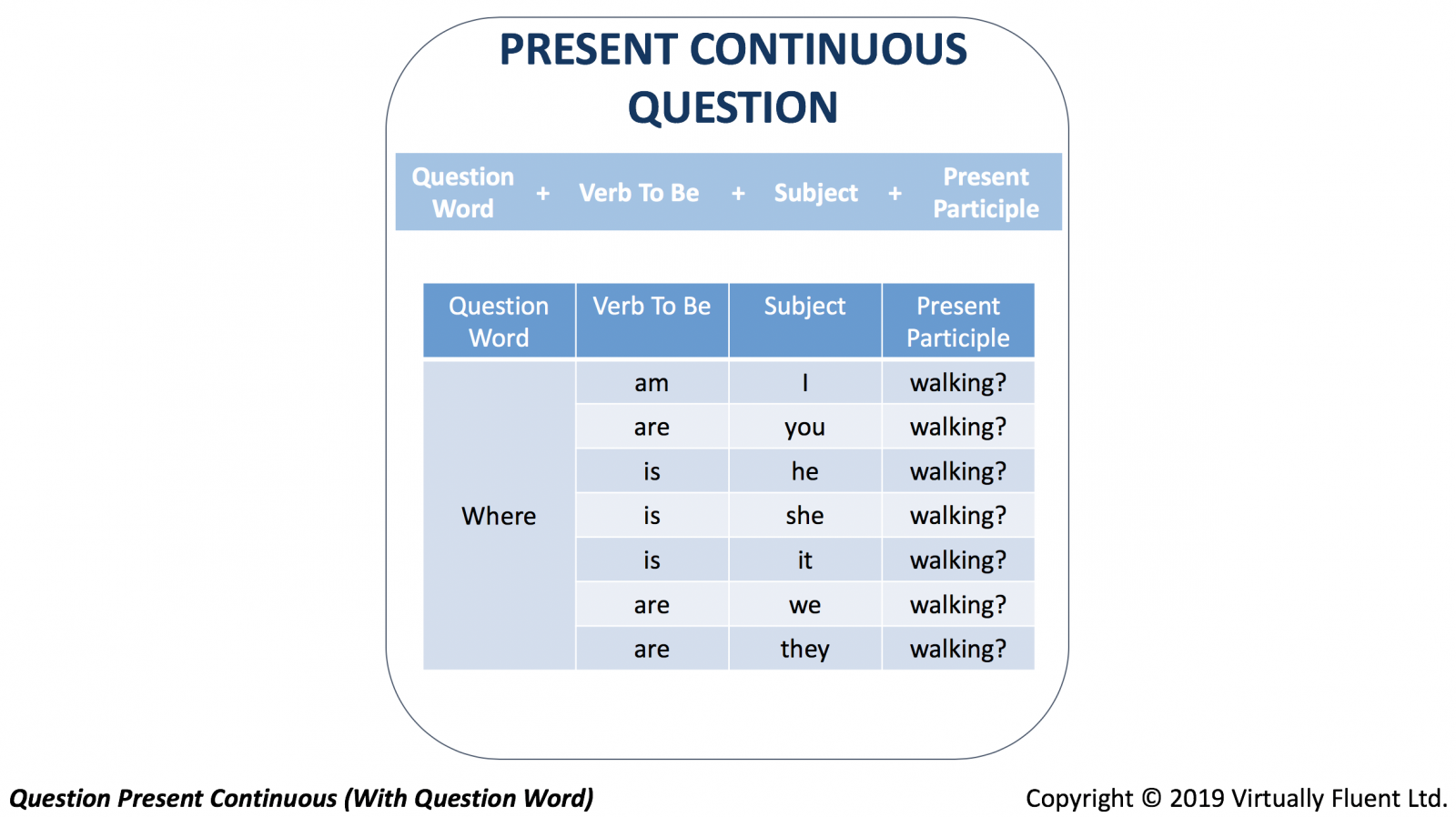 PRESENT CONTINUOUS QUESTION

Question Word + Verb To Be + Subject + Present Participle

| Question Word | Verb To Be | Subject | Present Participle |
|---|---|---|---|
| Where | am | I | walking? |
| | are | you | walking? |
| | is | he | walking? |
| | is | she | walking? |
| | is | it | walking? |
| | are | we | walking? |
| | are | they | walking? |

Question Present Continuous (With Question Word)

Copyright © 2019 Virtually Fluent Ltd.